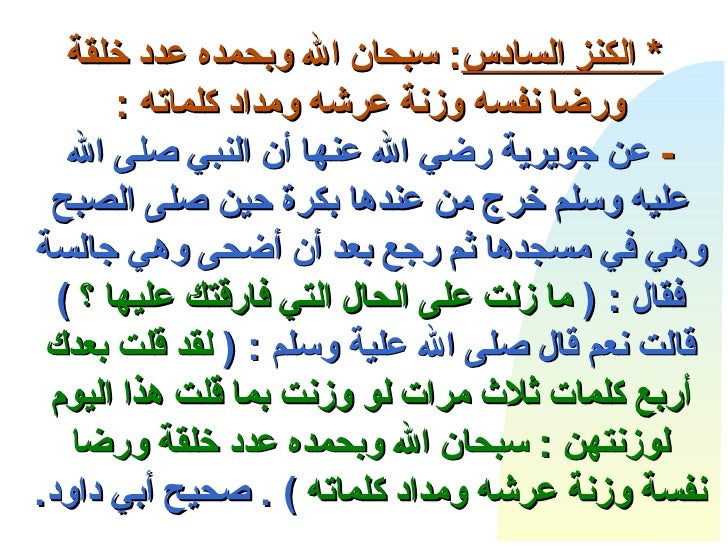 * الكنز السادس: سبحان الله وبحمده عدد خلقة ورضا نفسه وزنة عرشه ومداد كلماته :

- عن جويرية رضي الله عنها أن النبي صلى الله عليه وسلم خرج من عندها بكرة حين صلى الصبح وهي في مسجدها ثم رجع بعد أن أضحى وهي جالسة فقال : ( ما زلت على الحال التي فارقتك عليها ؟ ) قالت نعم قال صلى الله علية وسلم : ( لقد قلت بعدك أربع كلمات ثلاث مرات لو وزنت بما قلت هذا اليوم لوزنتهن : سبحان الله وبحمده عدد خلقة ورضا نفسة وزنة عرشه ومداد كلماته ) . صحيح أبي داود.